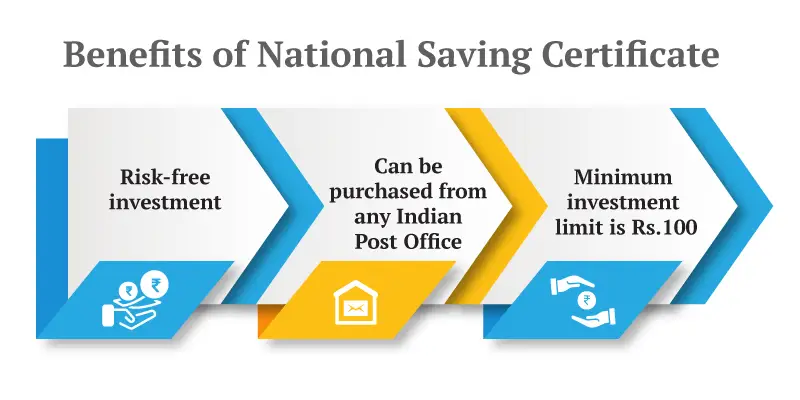 Benefits of National Saving Certificate

Risk-free investment

Can be purchased from any Indian Post Office

Minimum investment limit is Rs.100